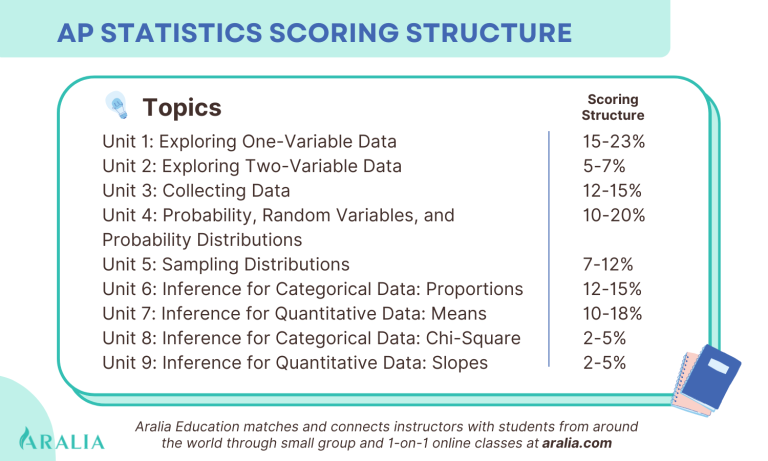 AP STATISTICS SCORING STRUCTURE

| Topics | Scoring Structure |
|---|---|
| Unit 1: Exploring One-Variable Data | 15-23% |
| Unit 2: Exploring Two-Variable Data | 5-7% |
| Unit 3: Collecting Data | 12-15% |
| Unit 4: Probability, Random Variables, and Probability Distributions | 10-20% |
| Unit 5: Sampling Distributions | 7-12% |
| Unit 6: Inference for Categorical Data: Proportions | 12-15% |
| Unit 7: Inference for Quantitative Data: Means | 10-18% |
| Unit 8: Inference for Categorical Data: Chi-Square | 2-5% |
| Unit 9: Inference for Quantitative Data: Slopes | 2-5% |

ARALIA

Aralia Education matches and connects instructors with students from around the world through small group and 1-on-1 online classes at aralia.com